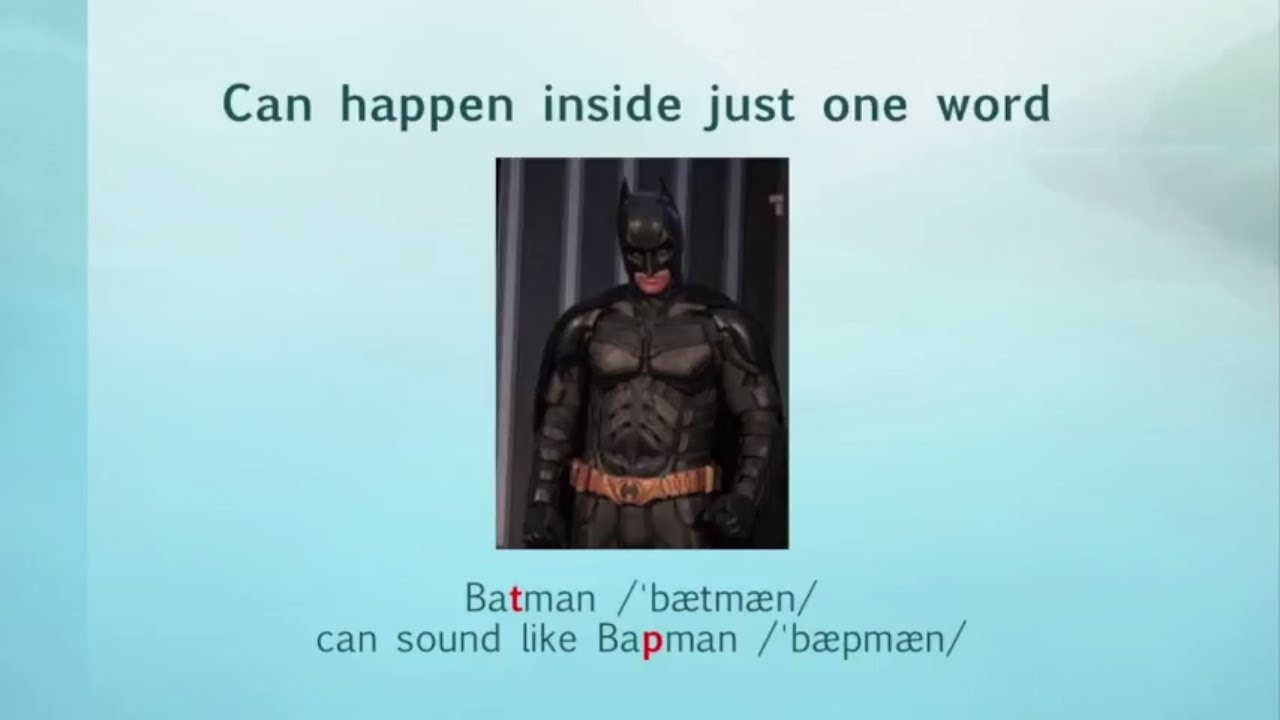 Can happen inside just one word

Batman /ˈbætmæn/
can sound like Bapman /ˈbæpmæn/